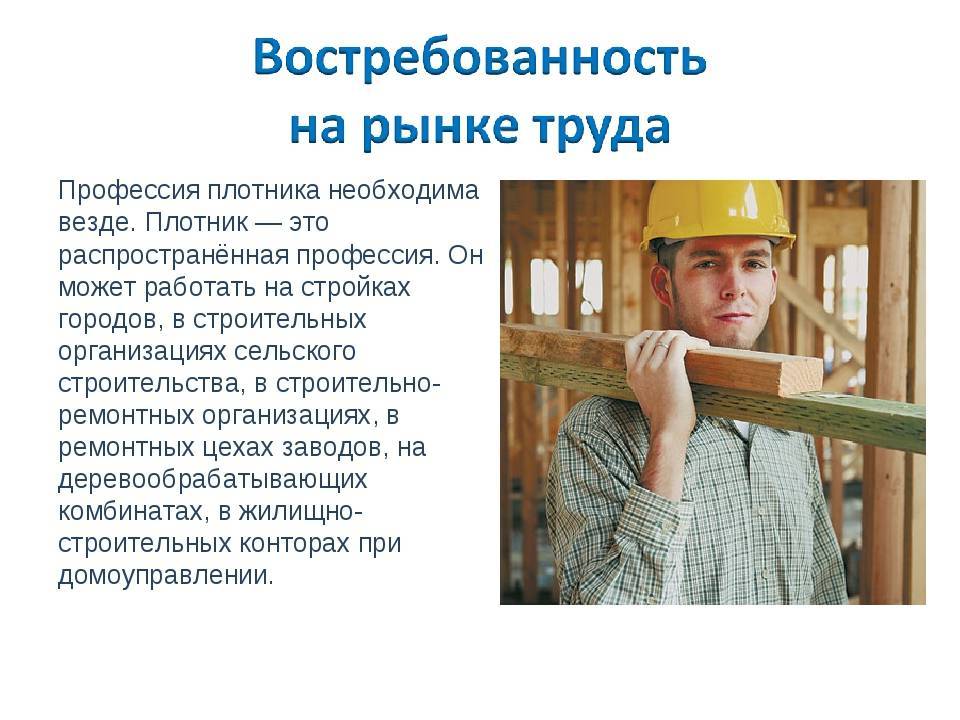 Востребованность на рынке труда

Профессия плотника необходима везде. Плотник — это распространённая профессия. Он может работать на стройках городов, в строительных организациях сельского строительства, в строительно-ремонтных организациях, в ремонтных цехах заводов, на деревообрабатывающих комбинатах, в жилищно-строительных конторах при домоуправлении.